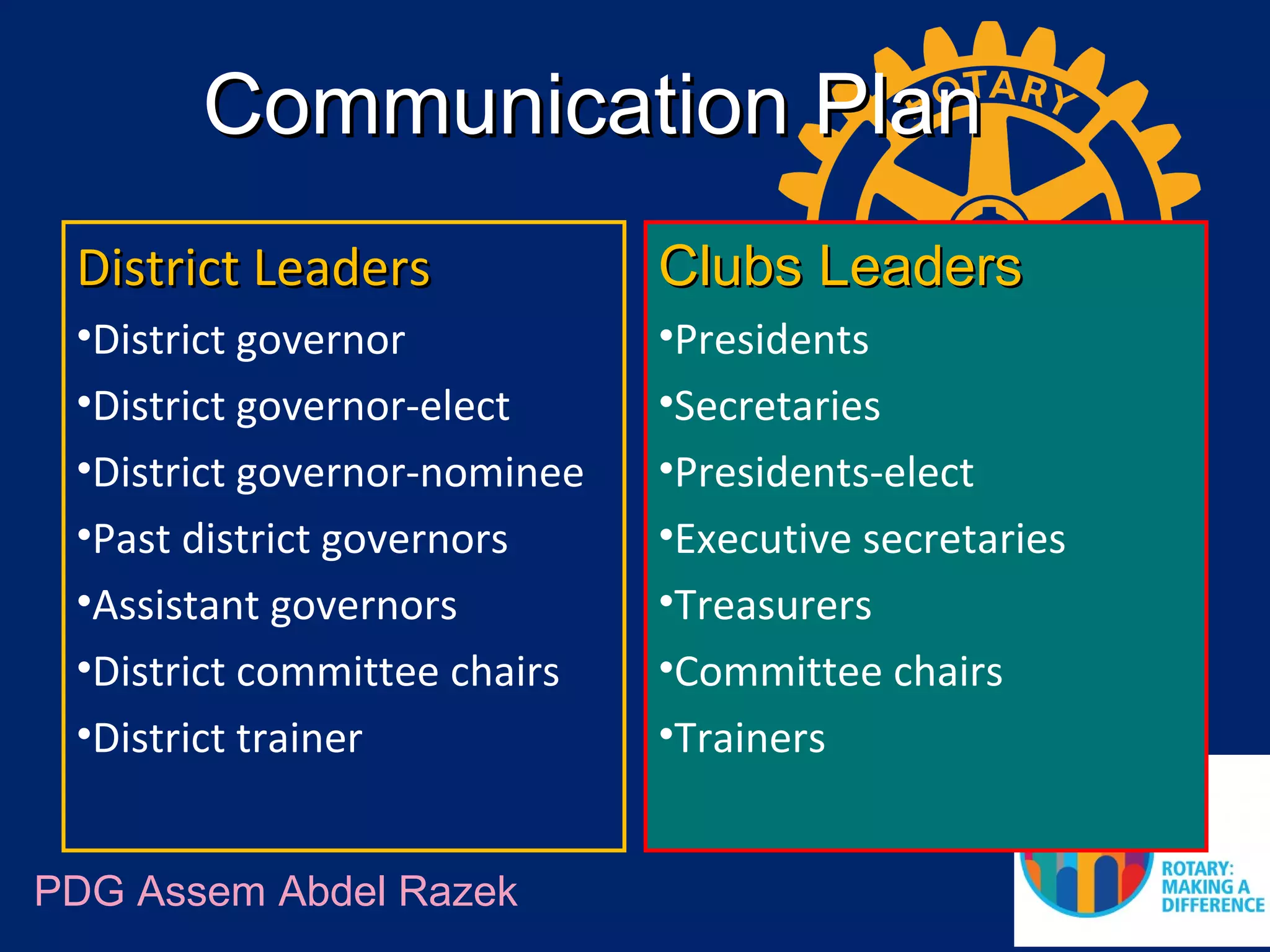 Communication Plan

ROTARY

District Leaders

•District governor

•District governor-elect

•District governor-nominee

•Past district governors

•Assistant governors

•District committee chairs

•District trainer

Clubs Leaders

•Presidents

•Secretaries

•Presidents-elect

•Executive secretaries

•Treasurers

•Committee chairs

•Trainers

PDG Assem Abdel Razek

ROTARY: MAKING A DIFFERENCE